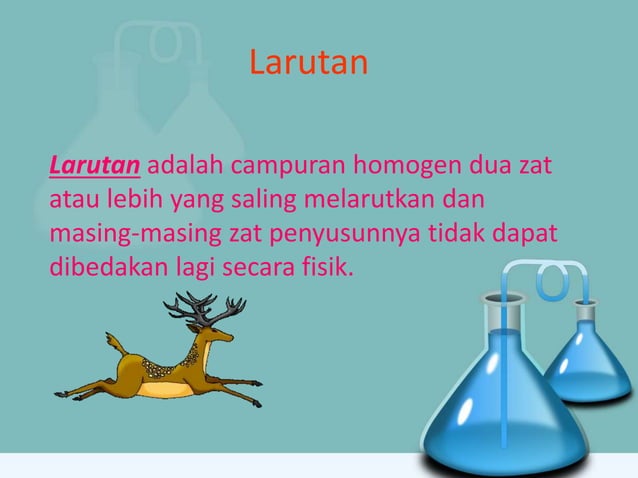 Larutan

Larutan adalah campuran homogen dua zat atau lebih yang saling melarutkan dan masing-masing zat penyusunnya tidak dapat dibedakan lagi secara fisik.